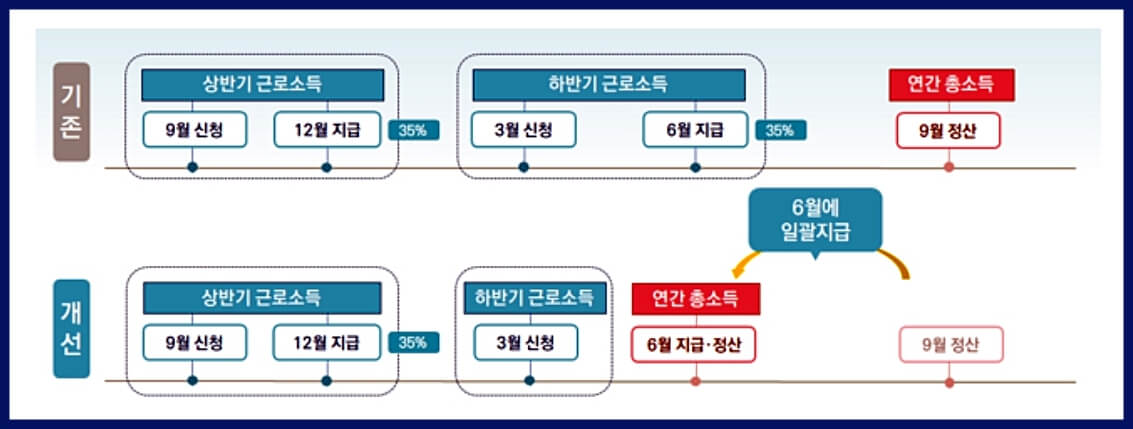 기존

상반기 근로소득
9월 신청
12월 지급
35%

하반기 근로소득
3월 신청
6월 지급
35%

연간 총소득
9월 정산

6월에 일괄지급

개선

상반기 근로소득
9월 신청
12월 지급
35%

하반기 근로소득
3월 신청

연간 총소득
6월 지급·정산

9월 정산